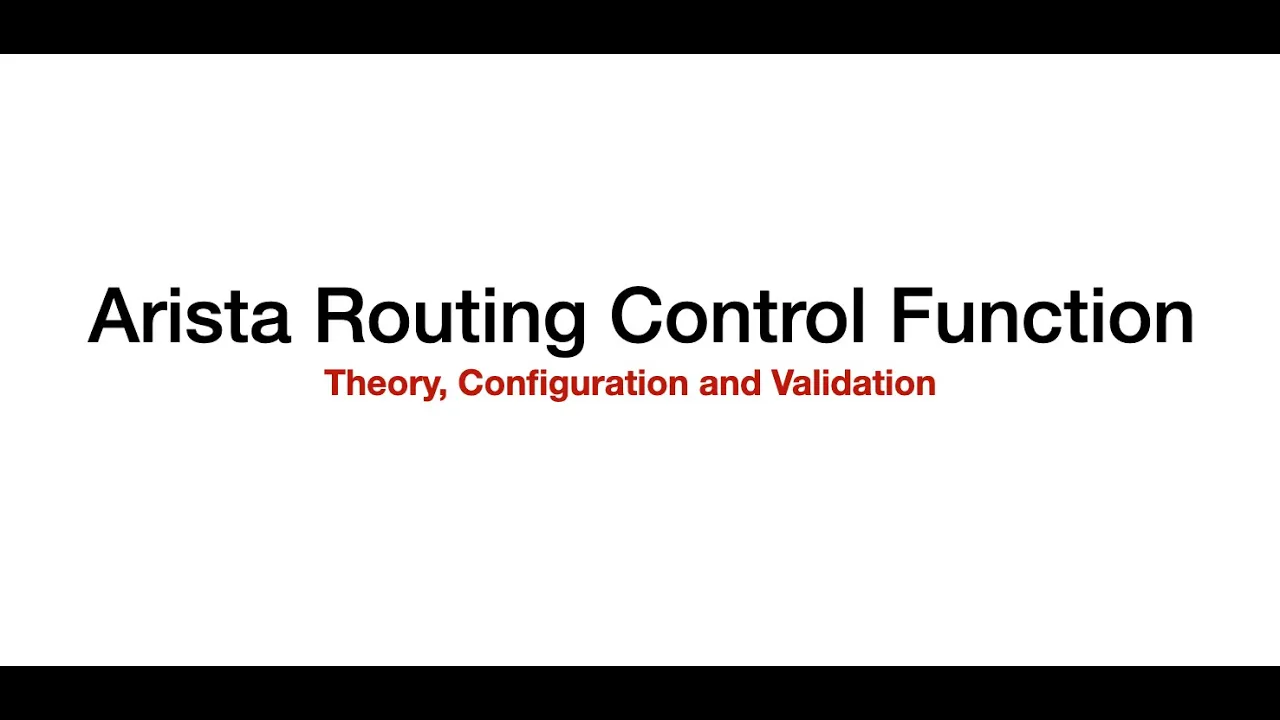 Arista Routing Control Function
Theory, Configuration and Validation